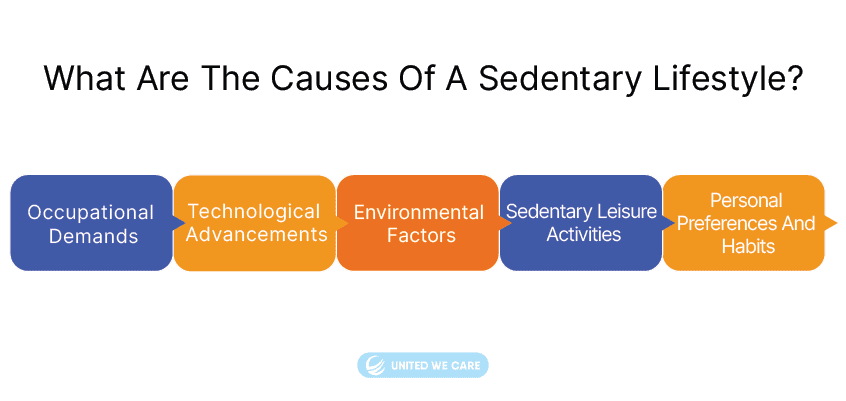 What Are The Causes Of A Sedentary Lifestyle?

Occupational Demands

Technological Advancements

Environmental Factors

Sedentary Leisure Activities

Personal Preferences And Habits

UNITED WE CARE